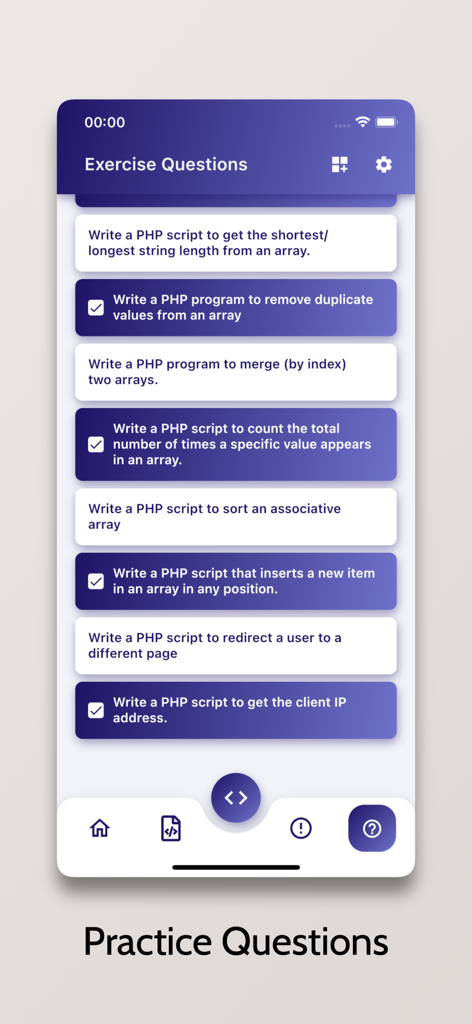 00:00

Exercise Questions

Write a PHP script to get the shortest/ longest string length from an array.

Write a PHP program to remove duplicate values from an array

Write a PHP program to merge (by index) two arrays.

Write a PHP script to count the total number of times a specific value appears in an array.

Write a PHP script to sort an associative array

Write a PHP script that inserts a new item in an array in any position.

Write a PHP script to redirect a user to a different page

Write a PHP script to get the client IP address.

Practice Questions